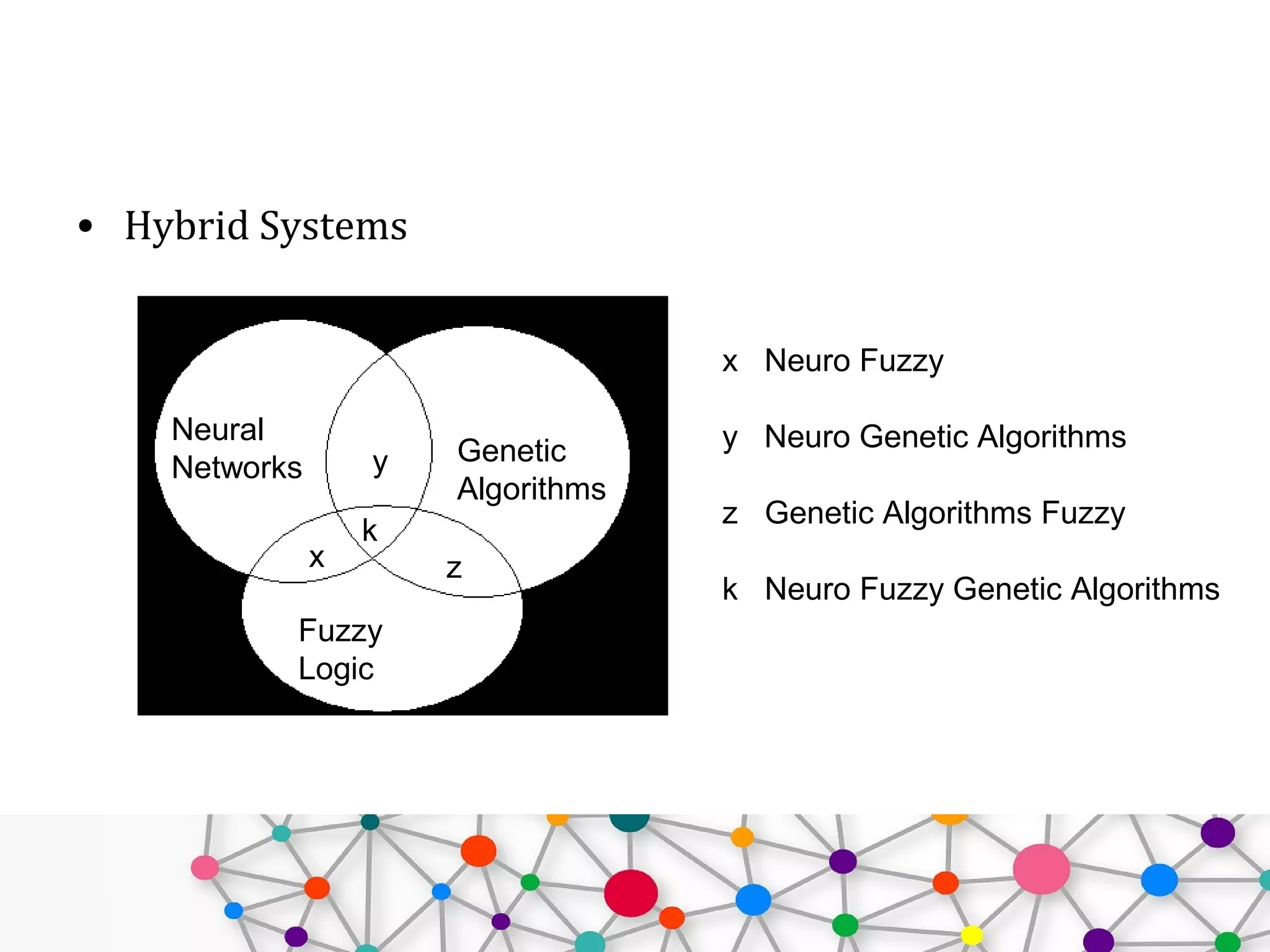 • Hybrid Systems

Neural Networks

y

Genetic Algorithms

k

x

z

Fuzzy Logic

x Neuro Fuzzy

y Neuro Genetic Algorithms

z Genetic Algorithms Fuzzy

k Neuro Fuzzy Genetic Algorithms